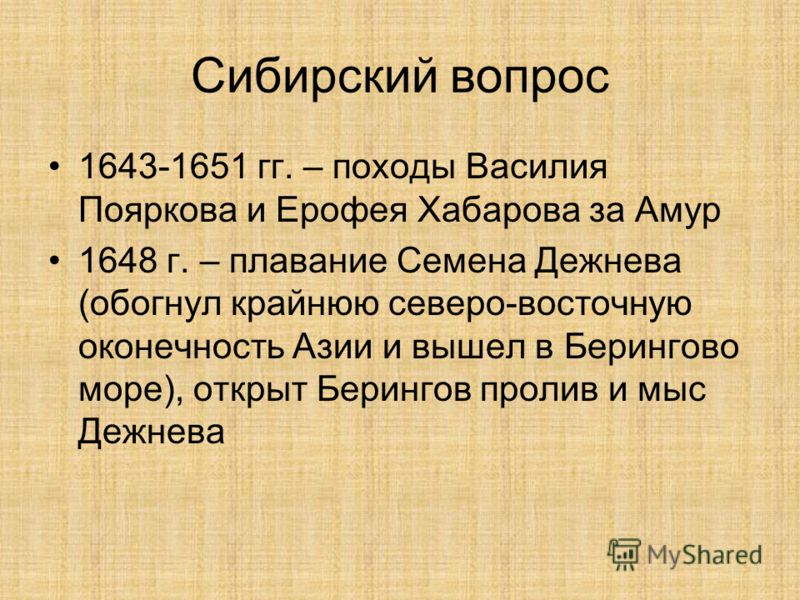 Сибирский вопрос

• 1643-1651 гг. – походы Василия Пояркова и Ерофея Хабарова за Амур

• 1648 г. – плавание Семена Дежнева (обогнул крайнюю северо-восточную оконечность Азии и вышел в Берингово море), открыт Берингов пролив и мыс Дежнева

MyShared